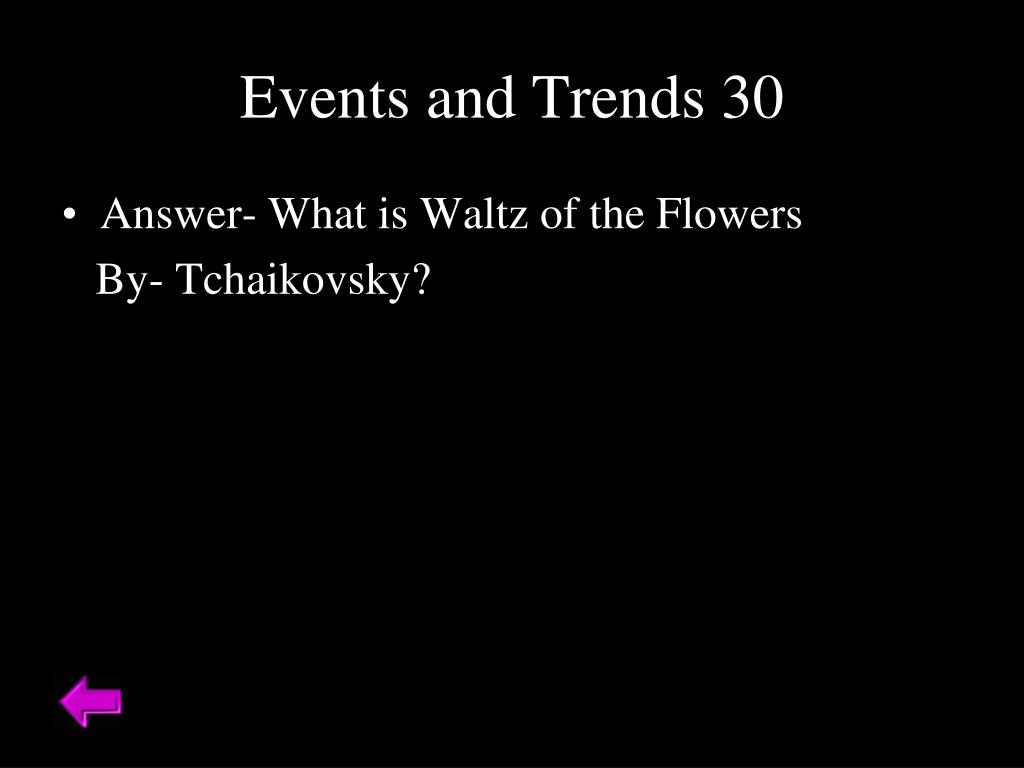 Events and Trends 30

• Answer- What is Waltz of the Flowers
By- Tchaikovsky?